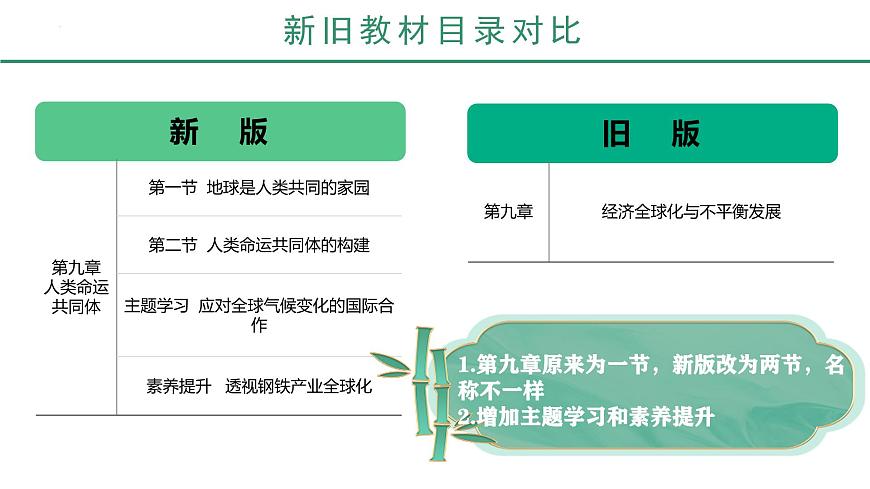 新旧教材目录对比

新 版

| 第九章 人类命运共同体 | 第一节 地球是人类共同的家园 |
|---|---|
| | 第二节 人类命运共同体的构建 |
| | 主题学习 应对全球气候变化的国际合作 |
| | 素养提升 透视钢铁产业全球化 |

旧 版

| 第九章 | 经济全球化与不平衡发展 |
|---|---|

1.第九章原来为一节，新版改为两节，名称不一样
2.增加主题学习和素养提升